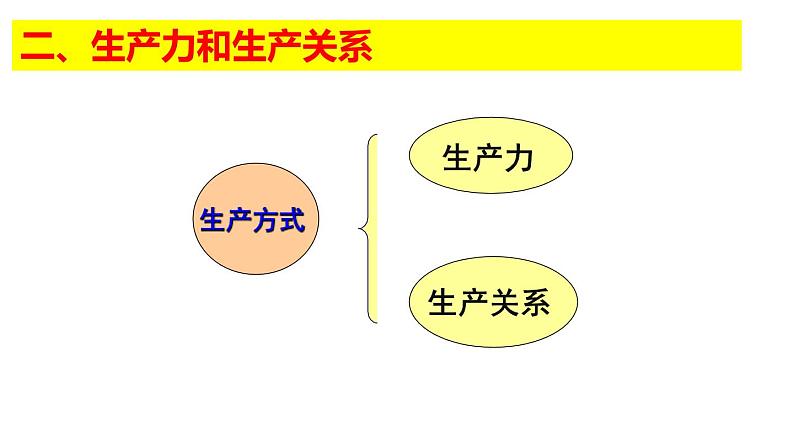 二、生产力和生产关系

生产方式

生产力

生产关系